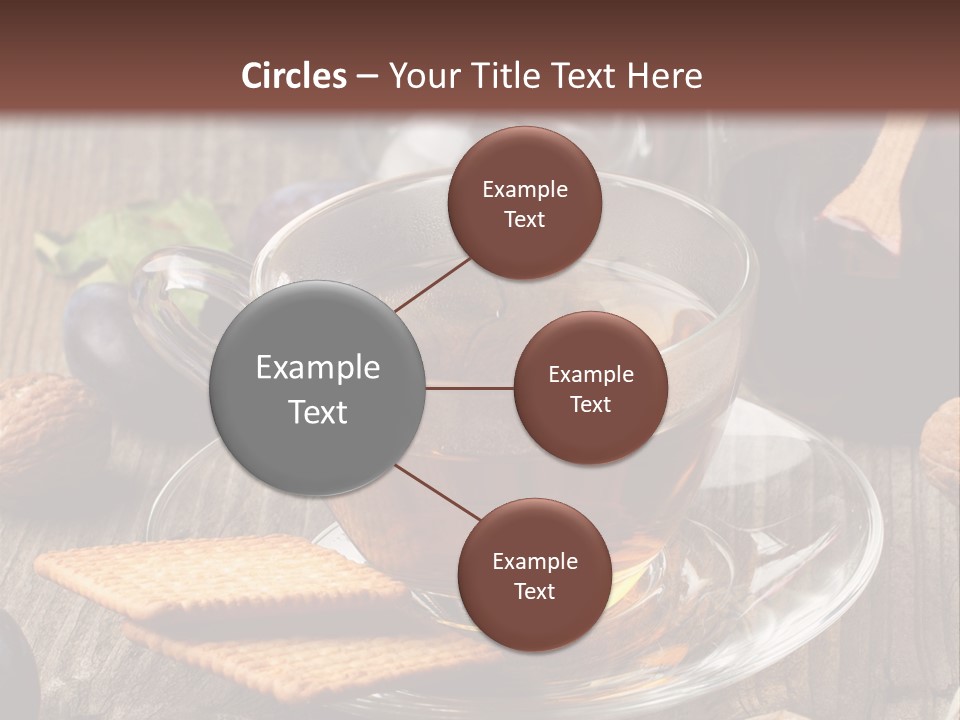 Circles – Your Title Text Here

Example Text

Example Text

Example Text

Example Text